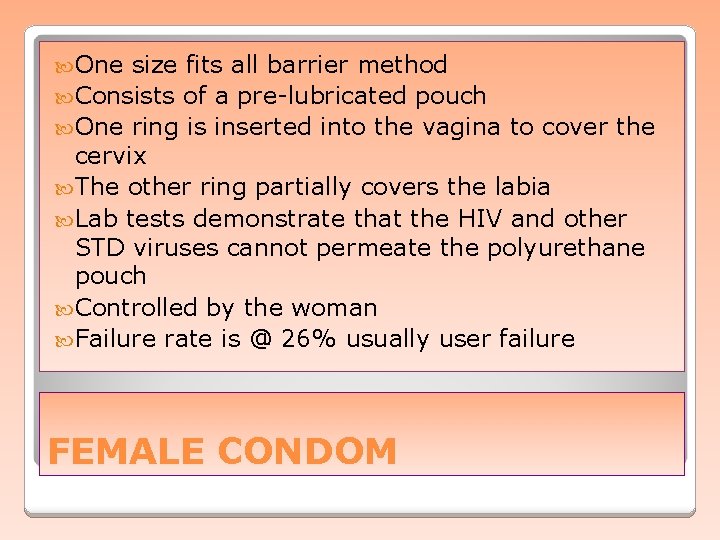 One size fits all barrier method
Consists of a pre-lubricated pouch
One ring is inserted into the vagina to cover the cervix
The other ring partially covers the labia
Lab tests demonstrate that the HIV and other STD viruses cannot permeate the polyurethane pouch
Controlled by the woman
Failure rate is @ 26% usually user failure

FEMALE CONDOM